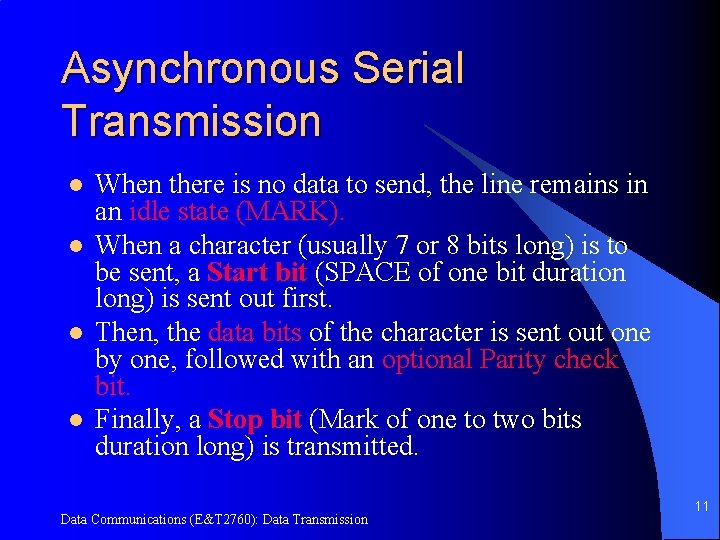 Asynchronous Serial Transmission

- When there is no data to send, the line remains in an idle state (MARK).
- When a character (usually 7 or 8 bits long) is to be sent, a Start bit (SPACE of one bit duration long) is sent out first.
- Then, the data bits of the character is sent out one by one, followed with an optional Parity check bit.
- Finally, a Stop bit (Mark of one to two bits duration long) is transmitted.

Data Communications (E&T2760): Data Transmission

11